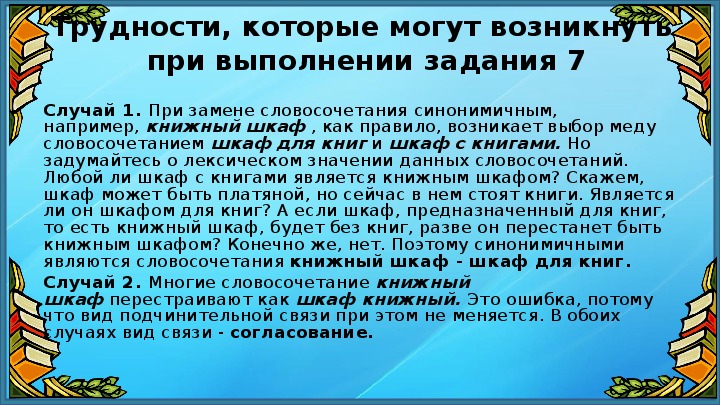 Трудности, которые могут возникнуть при выполнении задания 7

Случай 1. При замене словосочетания синонимичным, например, книжный шкаф , как правило, возникает выбор меду словосочетанием шкаф для книг и шкаф с книгами. Но задумайтесь о лексическом значении данных словосочетаний. Любой ли шкаф с книгами является книжным шкафом? Скажем, шкаф может быть платяной, но сейчас в нем стоят книги. Является ли он шкафом для книг? А если шкаф, предназначенный для книг, то есть книжный шкаф, будет без книг, разве он перестанет быть книжным шкафом? Конечно же, нет. Поэтому синонимичными являются словосочетания книжный шкаф - шкаф для книг.

Случай 2. Многие словосочетание книжный шкаф перестраивают как шкаф книжный. Это ошибка, потому что вид подчинительной связи при этом не меняется. В обоих случаях вид связи - согласование.